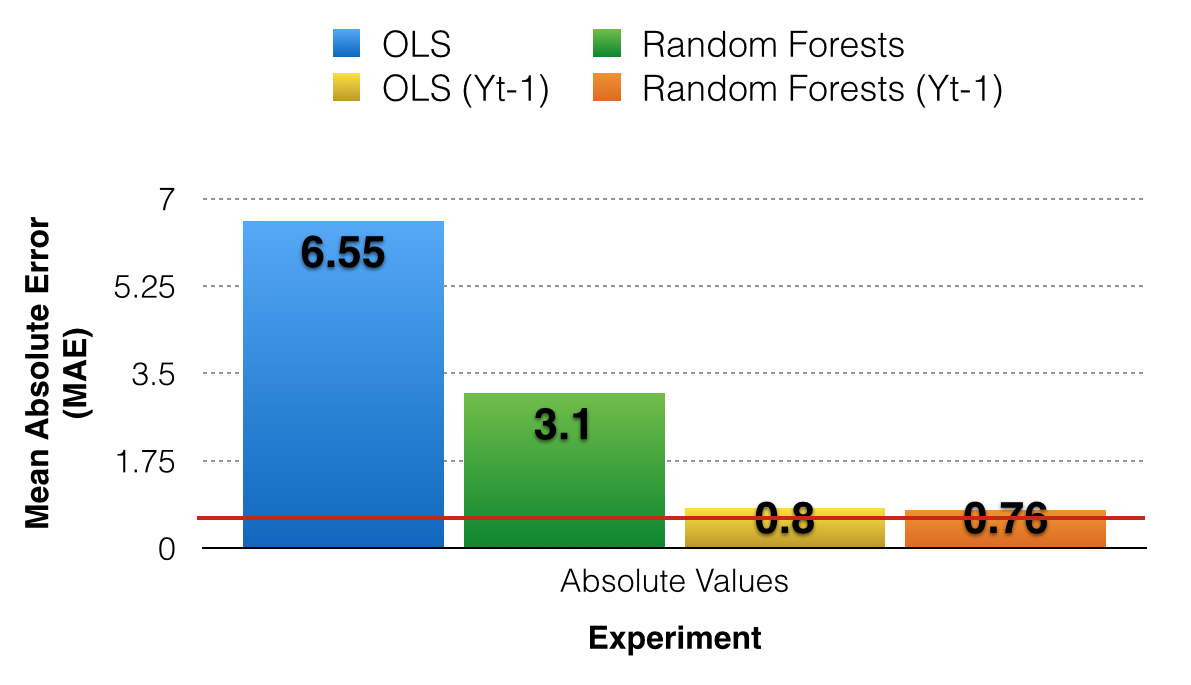 OLS
Random Forests
OLS (Yt-1)
Random Forests (Yt-1)

Mean Absolute Error (MAE)

7
5.25
3.5
1.75
0

6.55
3.1
0.8
0.76

Absolute Values

Experiment